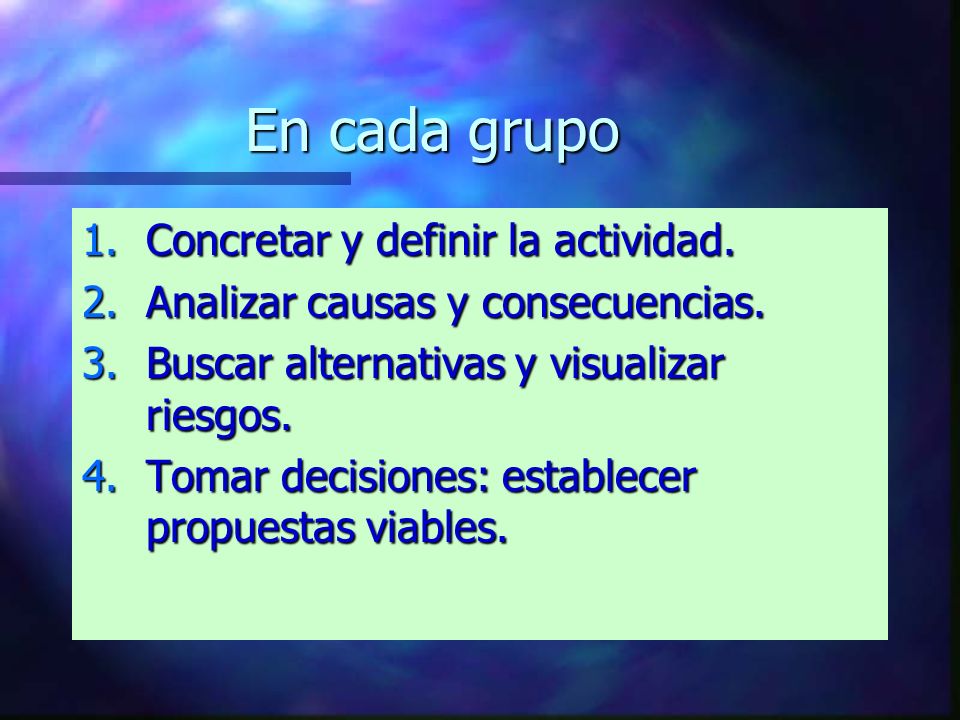 En cada grupo

1. Concretar y definir la actividad.
2. Analizar causas y consecuencias.
3. Buscar alternativas y visualizar riesgos.
4. Tomar decisiones: establecer propuestas viables.